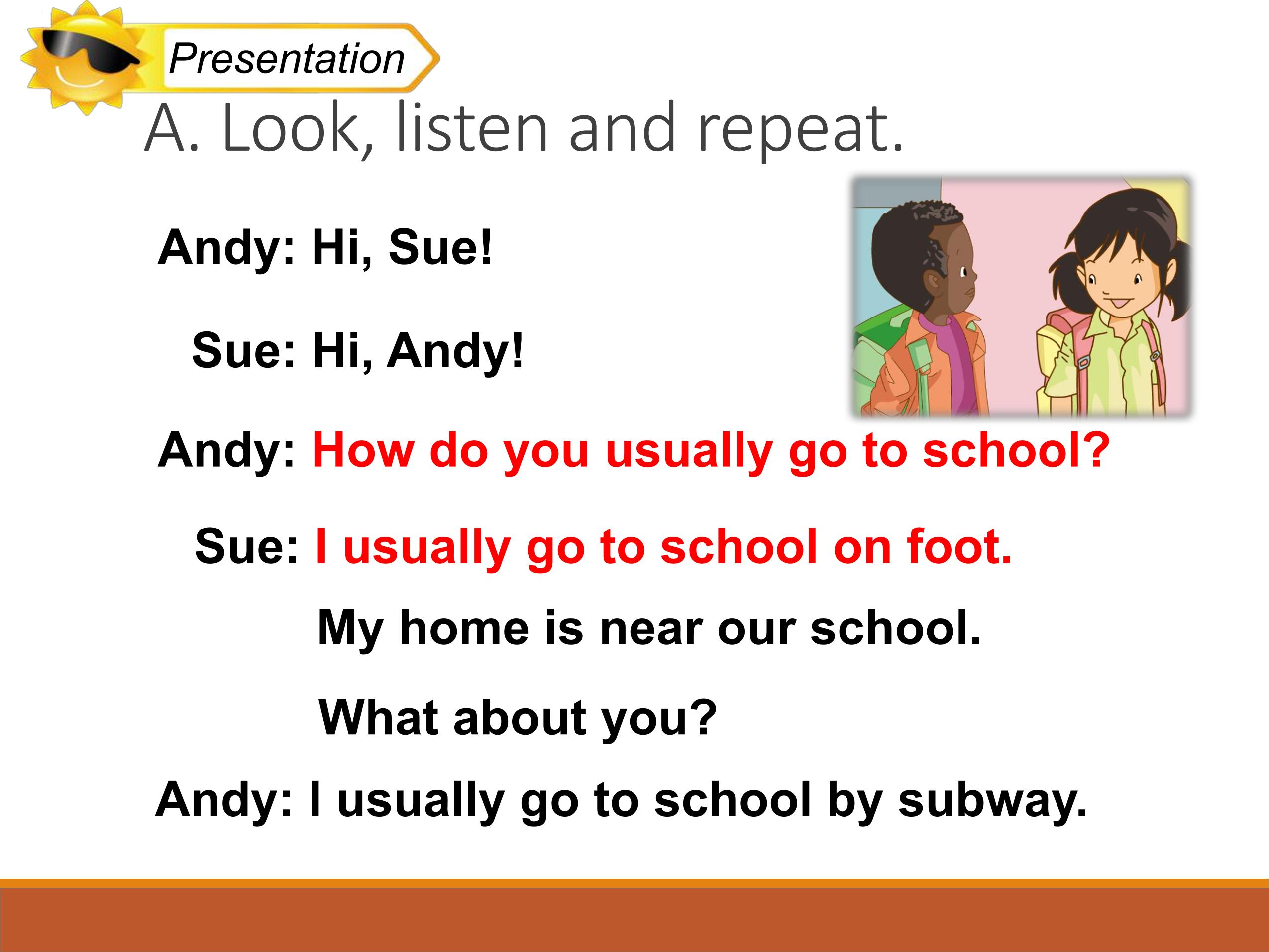 Presentation

A. Look, listen and repeat.

Andy: Hi, Sue!

Sue: Hi, Andy!

Andy: How do you usually go to school?

Sue: I usually go to school on foot.

My home is near our school.

What about you?

Andy: I usually go to school by subway.